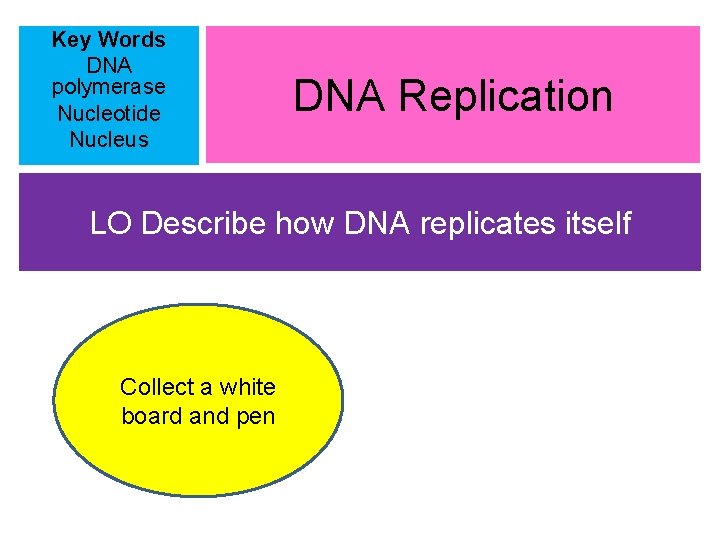 Key Words
DNA polymerase
Nucleotide
Nucleus

DNA Replication

LO Describe how DNA replicates itself

Collect a white board and pen